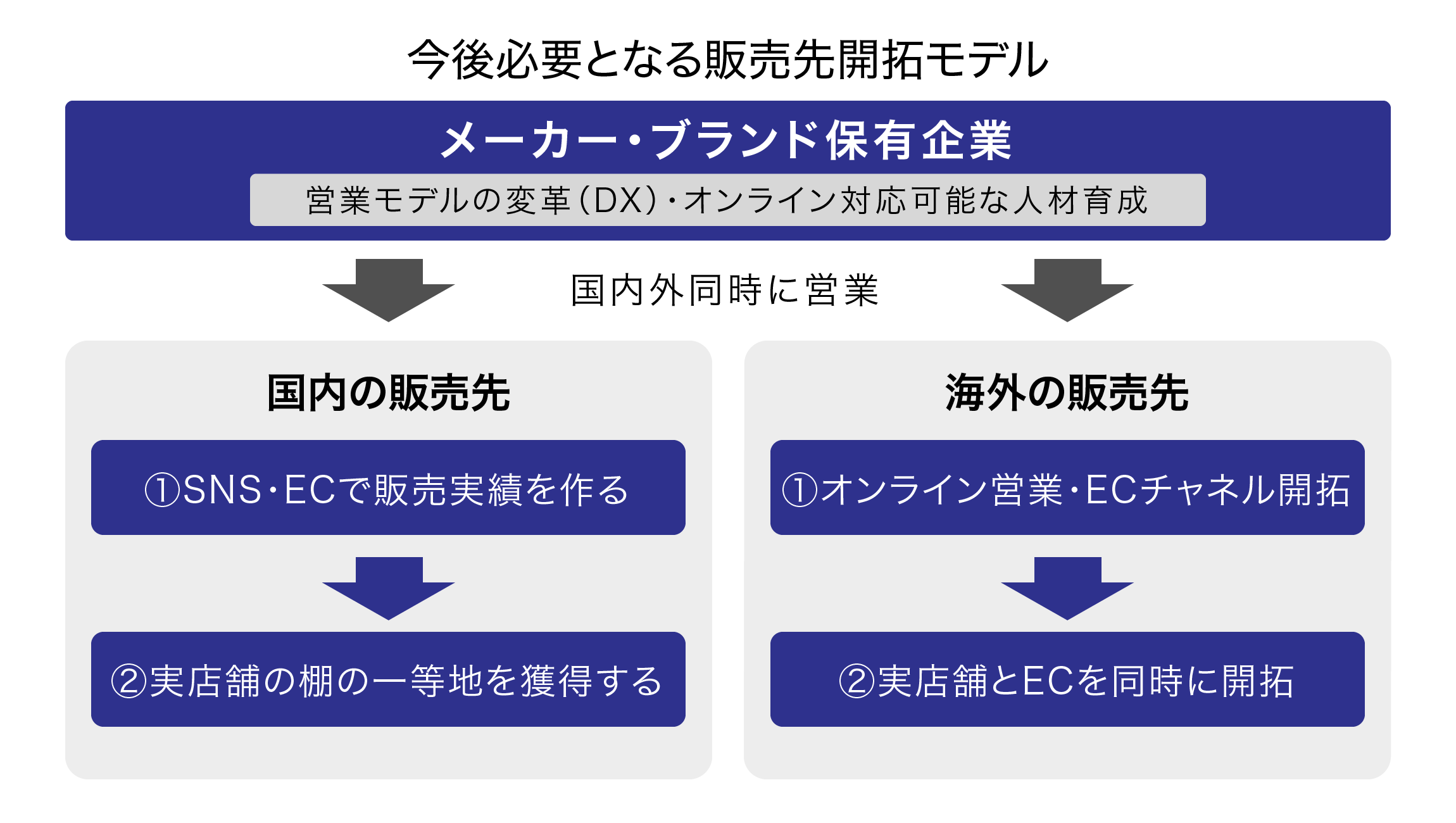 今後必要となる販売先開拓モデル

メーカー・ブランド保有企業

営業モデルの変革（DX）・オンライン対応可能な人材育成

国内外同時に営業

国内の販売先

①SNS・ECで販売実績を作る

②実店舗の棚の一等地を獲得する

海外の販売先

①オンライン営業・ECチャネル開拓

②実店舗とECを同時に開拓